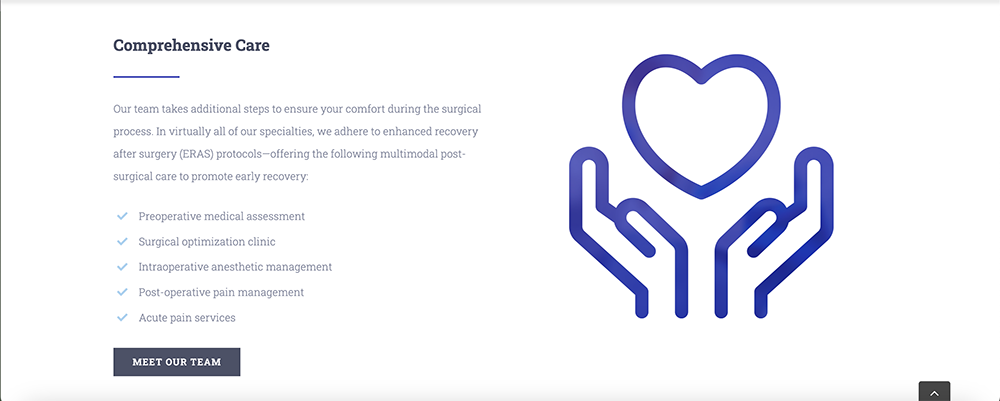 Comprehensive Care

Our team takes additional steps to ensure your comfort during the surgical process. In virtually all of our specialties, we adhere to enhanced recovery after surgery (ERAS) protocols—offering the following multimodal post-surgical care to promote early recovery:

Preoperative medical assessment
Surgical optimization clinic
Intraoperative anesthetic management
Post-operative pain management
Acute pain services

MEET OUR TEAM